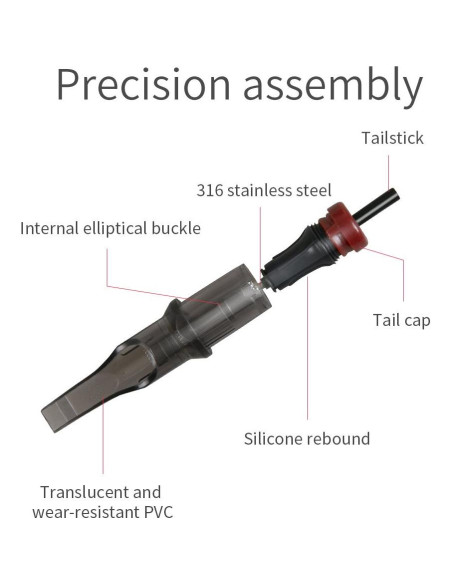 Precision assembly

Tailstick

316 stainless steel

Internal elliptical buckle

Tail cap

Silicone rebound

Translucent and wear-resistant PVC